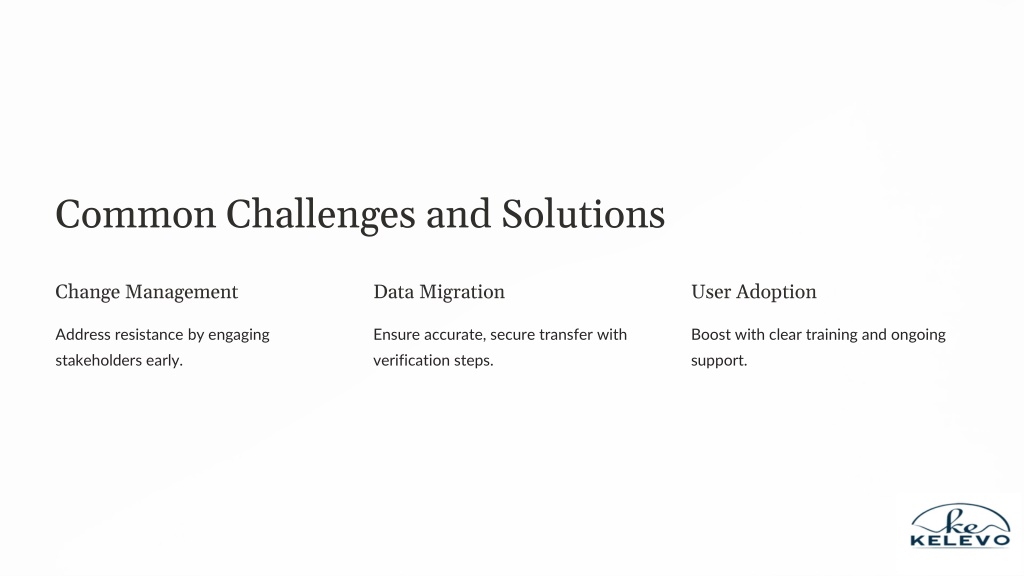 Common Challenges and Solutions

Change Management

Address resistance by engaging stakeholders early.

Data Migration

Ensure accurate, secure transfer with verification steps.

User Adoption

Boost with clear training and ongoing support.

ke
KELEVO